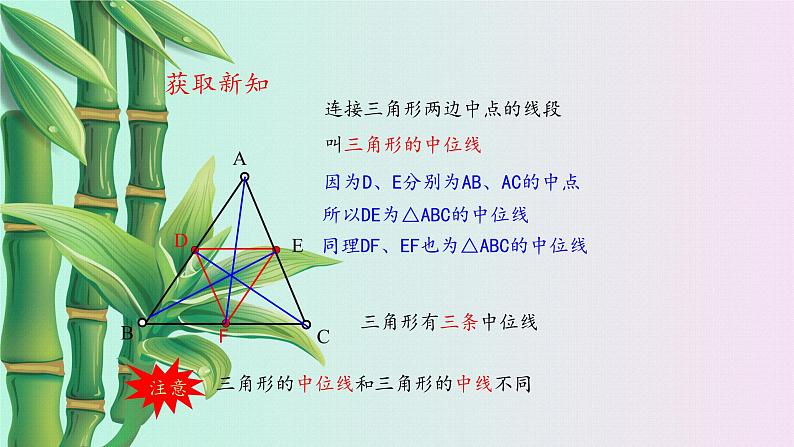 获取新知

连接三角形两边中点的线段

叫三角形的中位线

因为D、E分别为AB、AC的中点

所以DE为△ABC的中位线

同理DF、EF也为△ABC的中位线

A

D

E

B

F

C

三角形有三条中位线

注意

三角形的中位线和三角形的中线不同